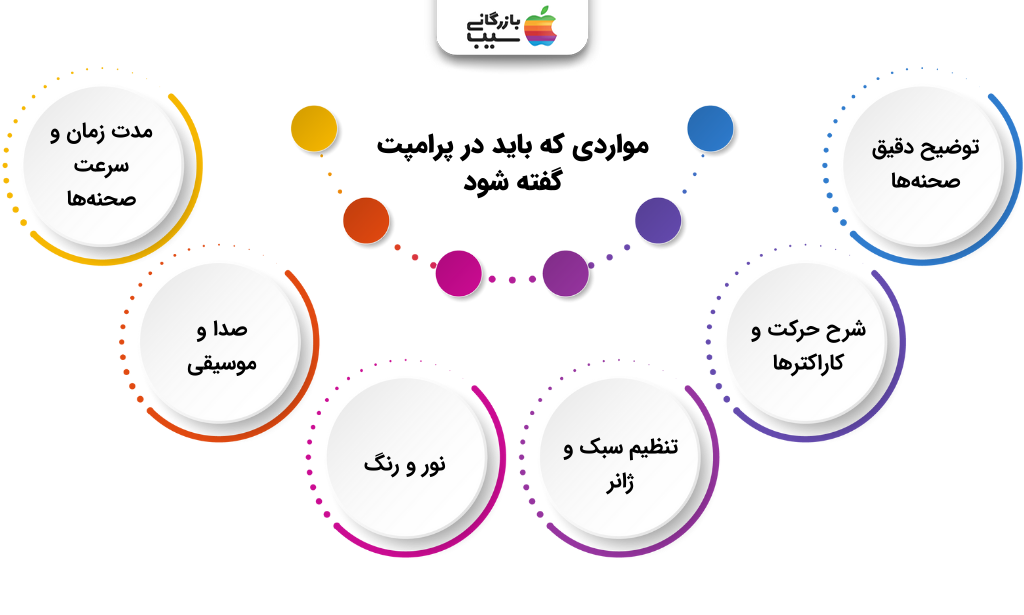 بازرگانی سیب

مواردی که باید در پرامپت گفته شود

توضیح دقیق صحنه‌ها

شرح حرکت و کاراکترها

تنظیم سبک و ژانر

نور و رنگ

صدا و موسیقی

مدت زمان و سرعت صحنه‌ها